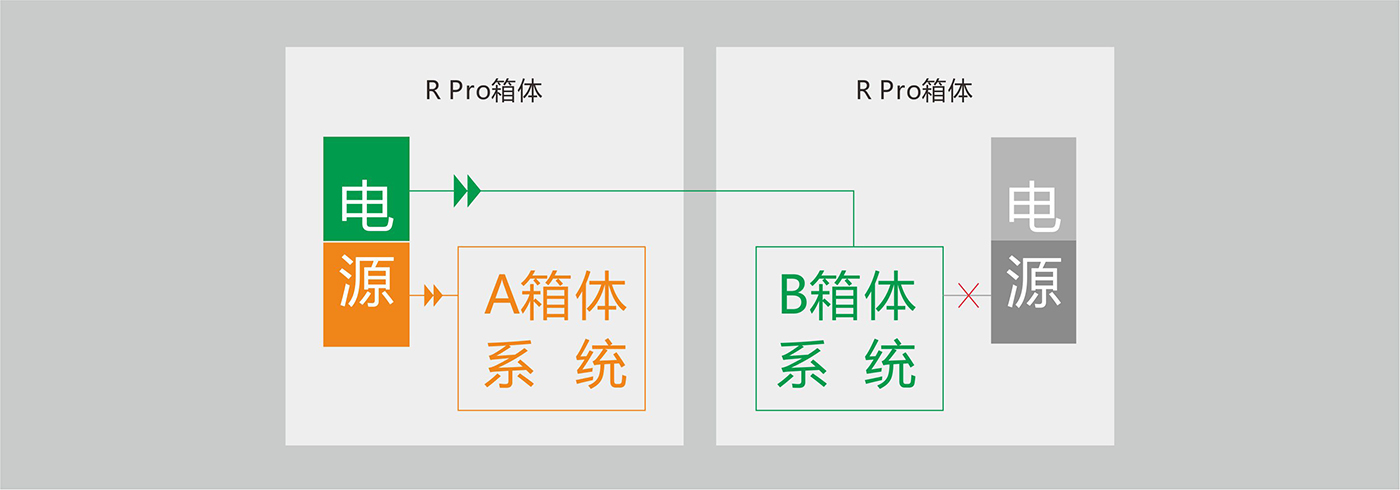 R Pro箱体

电
源

A箱体
系 统

R Pro箱体

B箱体
系 统

电
源